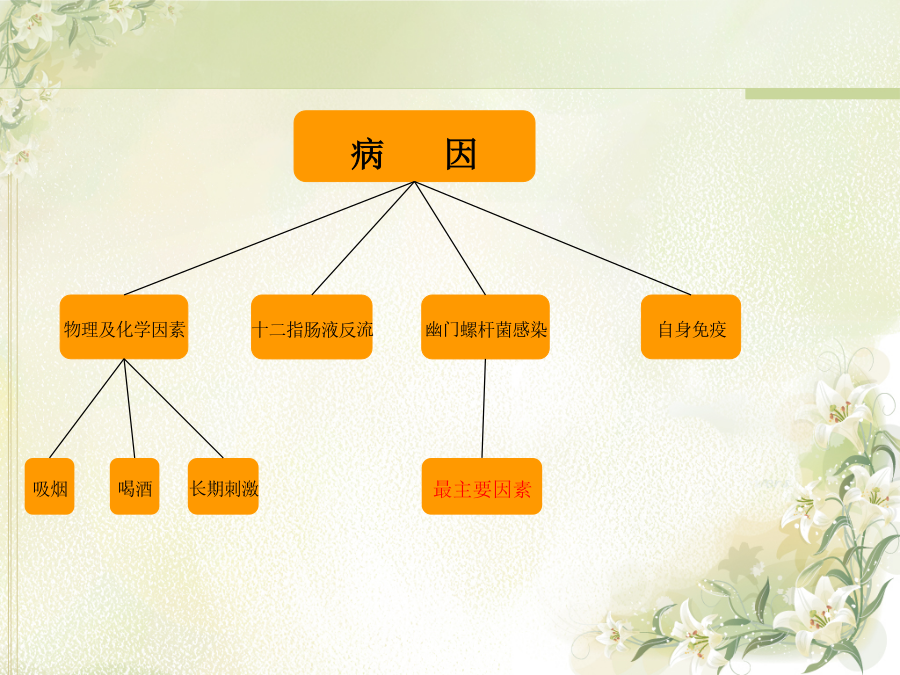 病　　因

物理及化学因素

十二指肠液反流

幽门螺杆菌感染

自身免疫

吸烟

喝酒

长期刺激

最主要因素